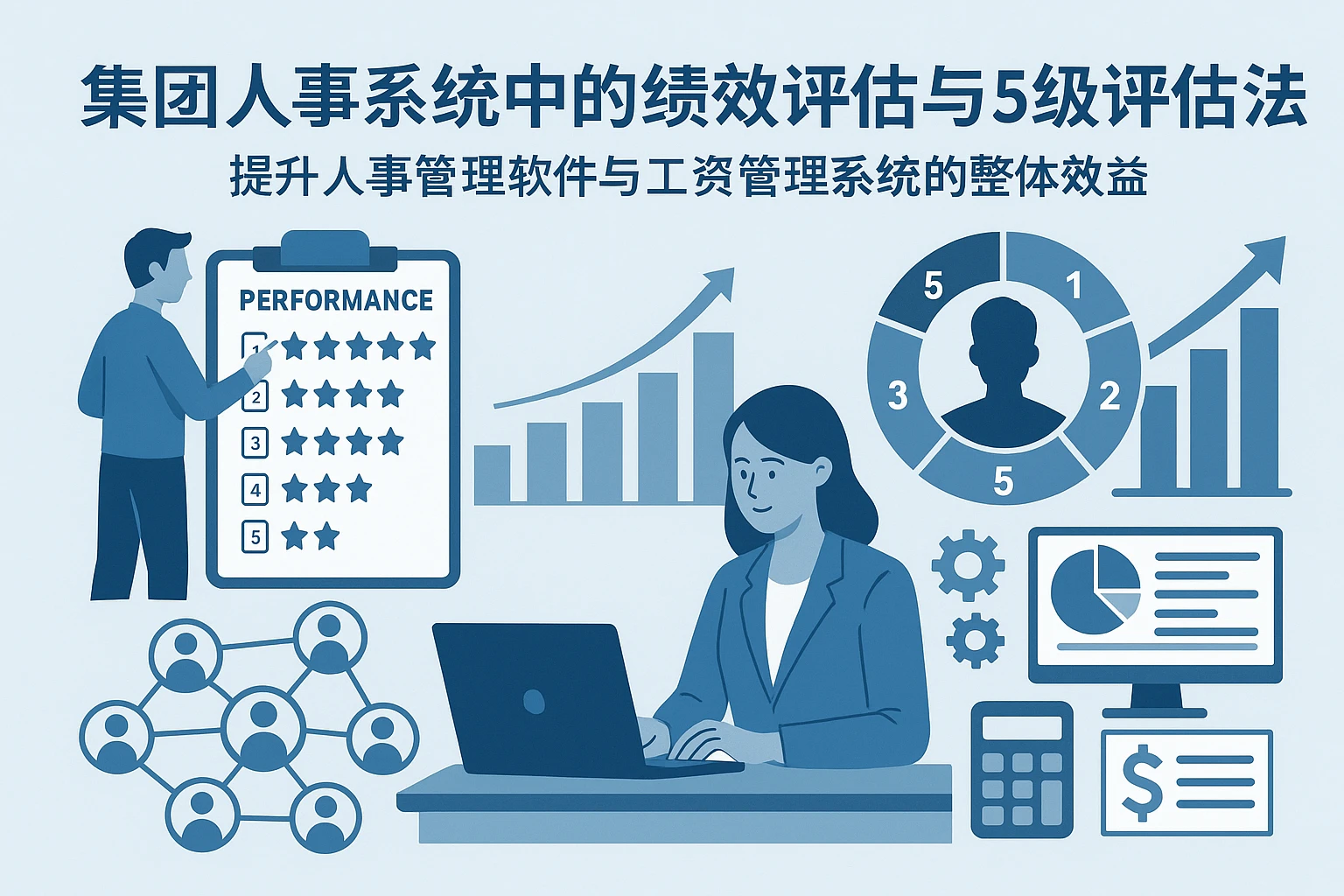 集团人事系统中的绩效评估与5级评估法
提升人事管理软件与工资管理系统的整体效益

PERFORMANCE
1
2
3
4
5

5
1
3
2
5

$